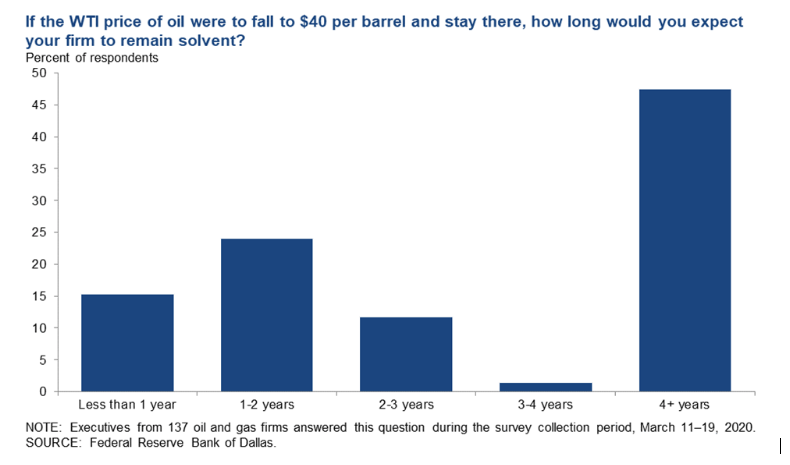 If the WTI price of oil were to fall to \$40 per barrel and stay there, how long would you expect your firm to remain solvent?

Percent of respondents

50
45
40
35
30
25
20
15
10
5
0

Less than 1 year
1-2 years
2-3 years
3-4 years
4+ years

NOTE: Executives from 137 oil and gas firms answered this question during the survey collection period, March 11–19, 2020.
SOURCE: Federal Reserve Bank of Dallas.